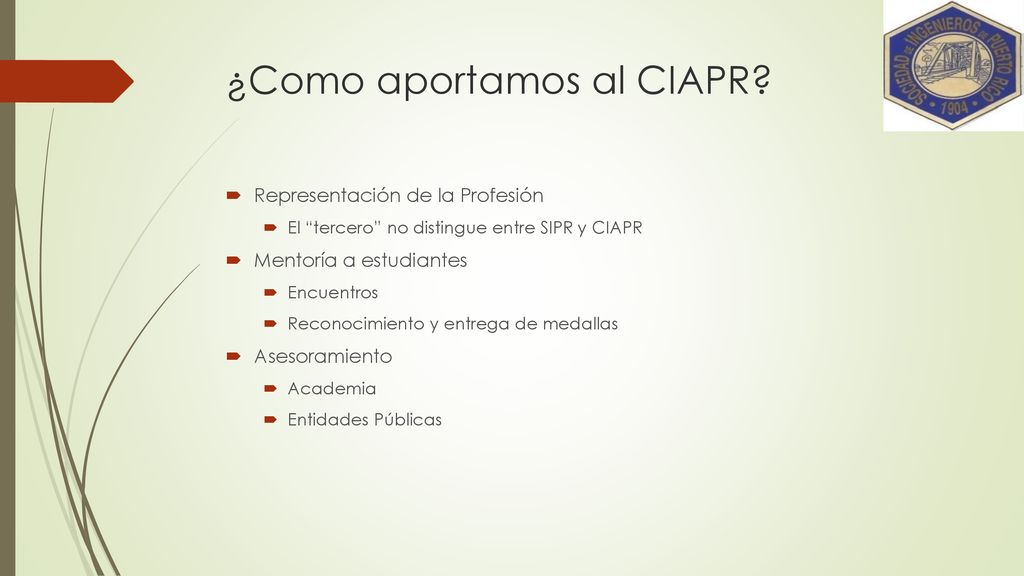 ¿Como aportamos al CIAPR?

SOCIEDAD DE INGENIEROS DE PUERTO RICO 1904

Representación de la Profesión

El "tercero" no distingue entre SIPR y CIAPR

Mentoría a estudiantes

Encuentros

Reconocimiento y entrega de medallas

Asesoramiento

Academia

Entidades Públicas